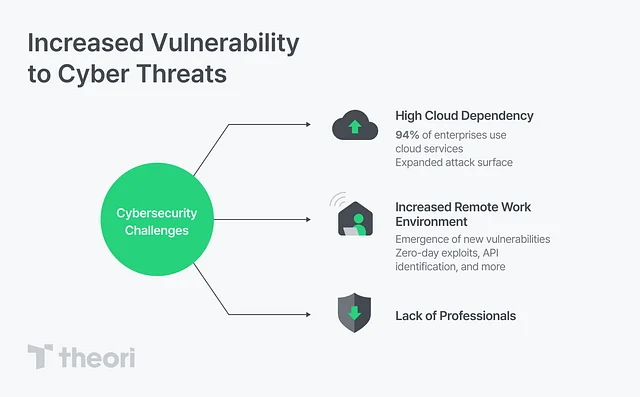 Increased Vulnerability to Cyber Threats

Cybersecurity Challenges

High Cloud Dependency
94% of enterprises use cloud services
Expanded attack surface

Increased Remote Work Environment
Emergence of new vulnerabilities
Zero-day exploits, API identification, and more

Lack of Professionals

theori